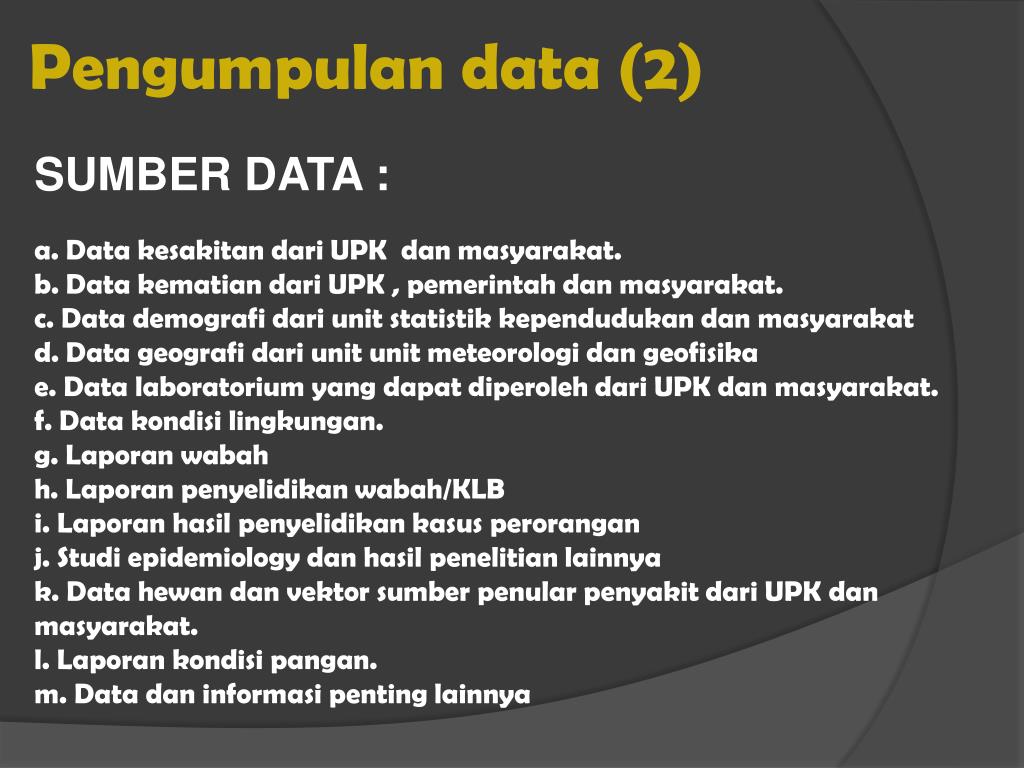 Pengumpulan data (2)

SUMBER DATA :

a. Data kesakitan dari UPK dan masyarakat.
b. Data kematian dari UPK , pemerintah dan masyarakat.
c. Data demografi dari unit statistik kependudukan dan masyarakat
d. Data geografi dari unit unit meteorologi dan geofisika
e. Data laboratorium yang dapat diperoleh dari UPK dan masyarakat.
f. Data kondisi lingkungan.
g. Laporan wabah
h. Laporan penyelidikan wabah/KLB
i. Laporan hasil penyelidikan kasus perorangan
j. Studi epidemiology dan hasil penelitian lainnya
k. Data hewan dan vektor sumber penular penyakit dari UPK dan masyarakat.
l. Laporan kondisi pangan.
m. Data dan informasi penting lainnya